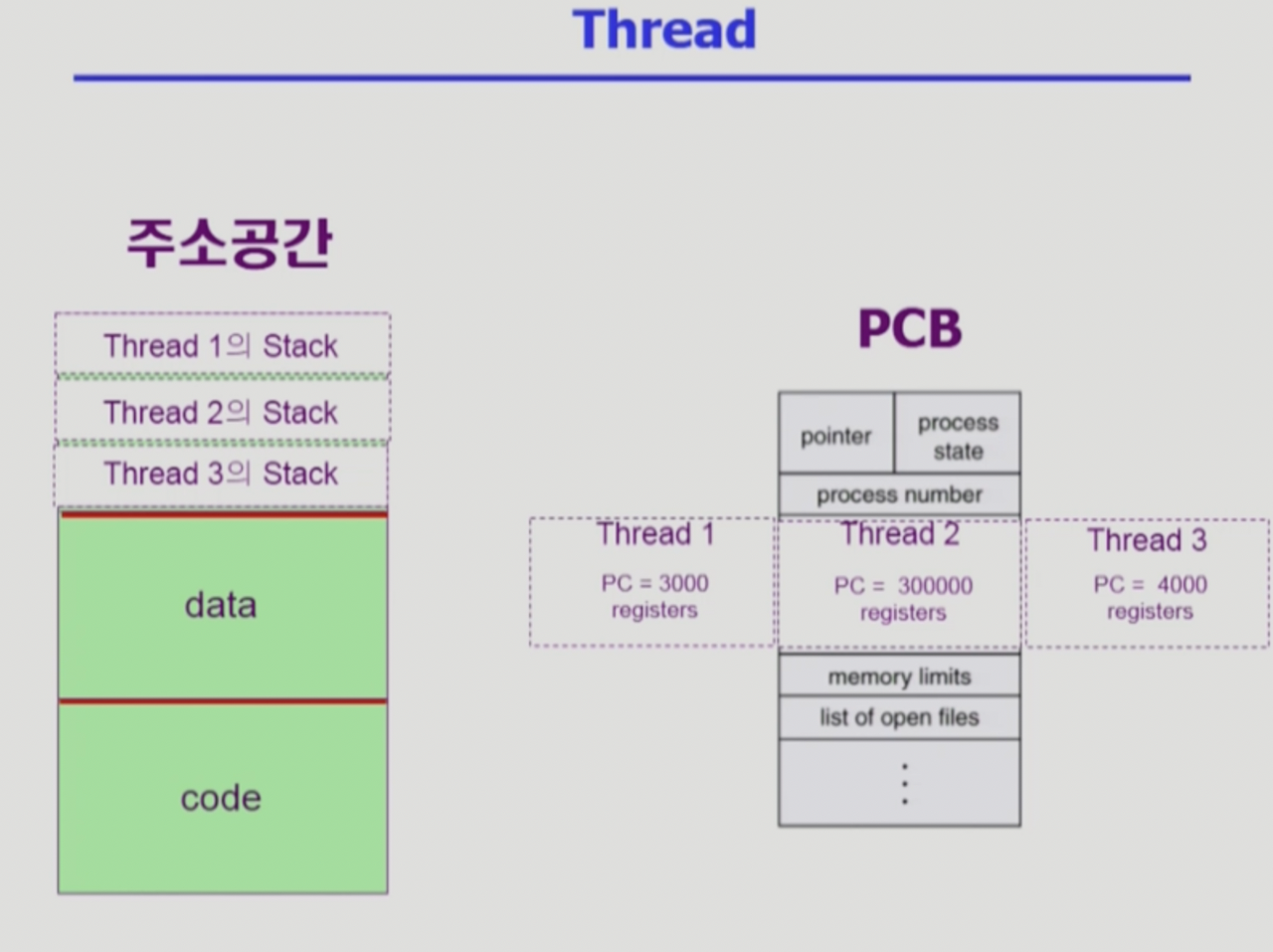 Thread

주소공간

Thread 1의 Stack

Thread 2의 Stack

Thread 3의 Stack

data

code

PCB

pointer

process state

process number

Thread 1

PC = 3000
registers

Thread 2

PC = 300000
registers

Thread 3

PC = 4000
registers

memory limits

list of open files

⋮